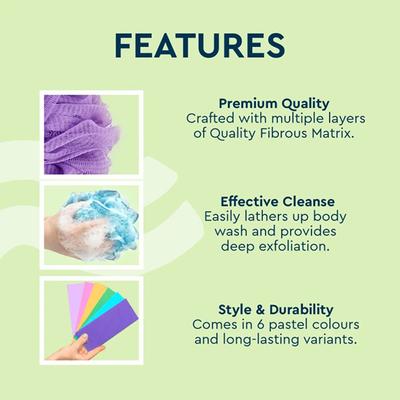 FEATURES

Premium Quality
Crafted with multiple layers of Quality Fibrous Matrix.

Effective Cleanse
Easily lathers up body wash and provides deep exfoliation.

Style & Durability
Comes in 6 pastel colours and long-lasting variants.